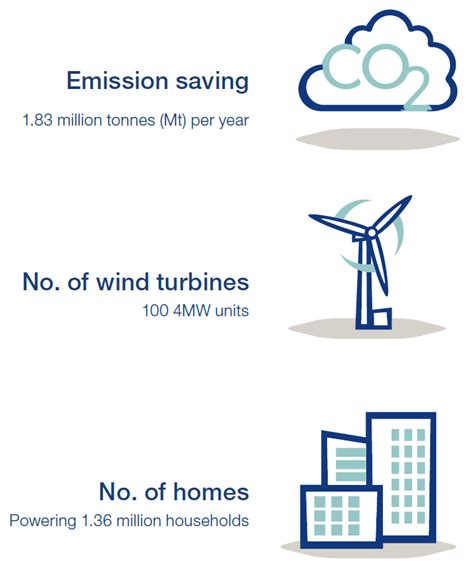 Emission saving

1.83 million tonnes (Mt) per year

$CO_2$

No. of wind turbines

100 4MW units

No. of homes

Powering 1.36 million households